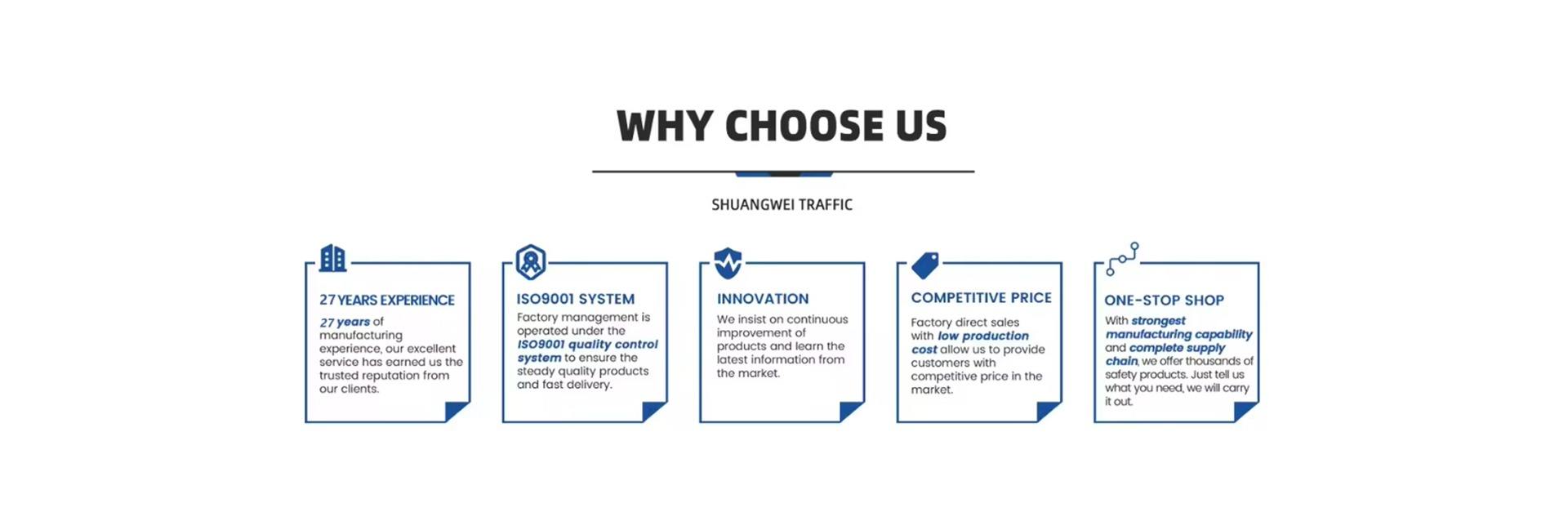 WHY CHOOSE US

SHUANGWEI TRAFFIC

27 YEARS EXPERIENCE

27 years of manufacturing experience, our excellent service has earned us the trusted reputation from our clients.

ISO9001 SYSTEM

Factory management is operated under the ISO9001 quality control system to ensure the steady quality products and fast delivery.

INNOVATION

We insist on continuous improvement of products and learn the latest information from the market.

COMPETITIVE PRICE

Factory direct sales with low production cost allow us to provide customers with competitive price in the market.

ONE-STOP SHOP

With strongest manufacturing capability and complete supply chain, we offer thousands of safety products. Just tell us what you need, we will carry it out.